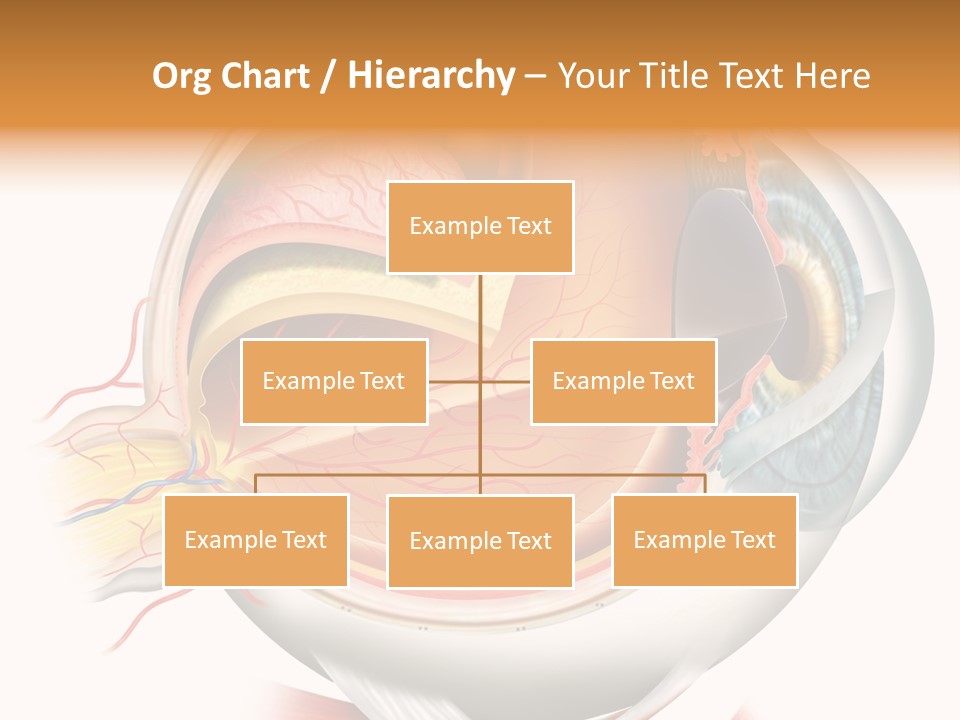 Org Chart / Hierarchy – Your Title Text Here

Example Text

Example Text

Example Text

Example Text

Example Text

Example Text